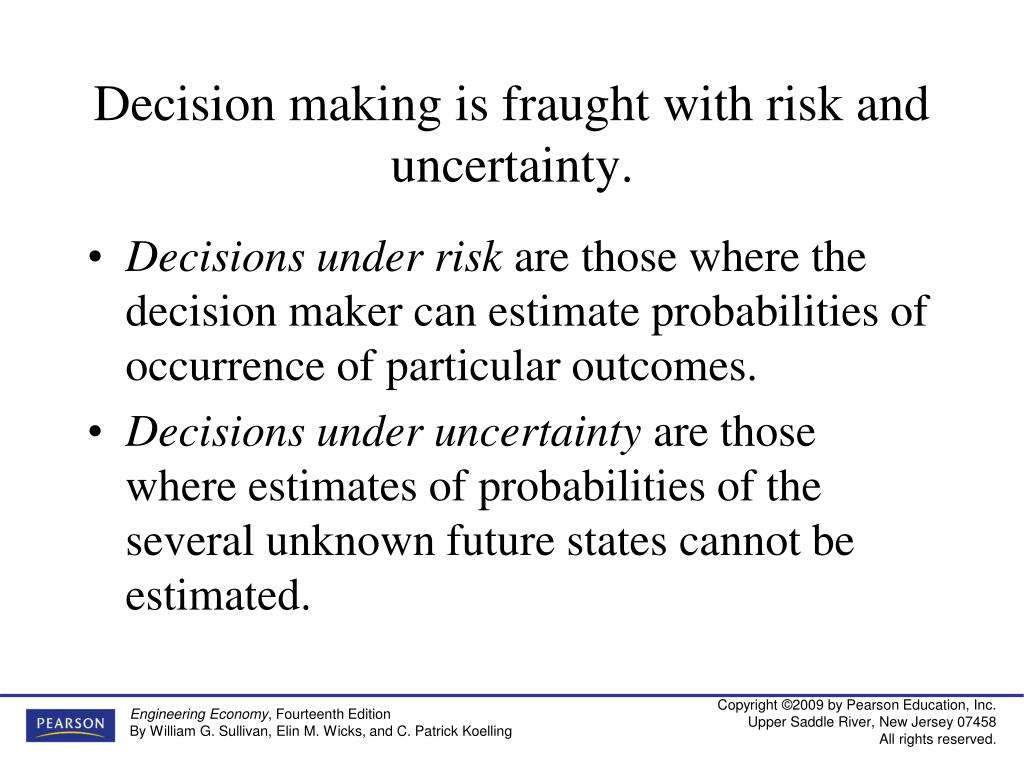 Decision making is fraught with risk and uncertainty.

• Decisions under risk are those where the decision maker can estimate probabilities of occurrence of particular outcomes.
• Decisions under uncertainty are those where estimates of probabilities of the several unknown future states cannot be estimated.

PEARSON

Engineering Economy, Fourteenth Edition
By William G. Sullivan, Elin M. Wicks, and C. Patrick Koelling

Copyright ©2009 by Pearson Education, Inc.
Upper Saddle River, New Jersey 07458
All rights reserved.